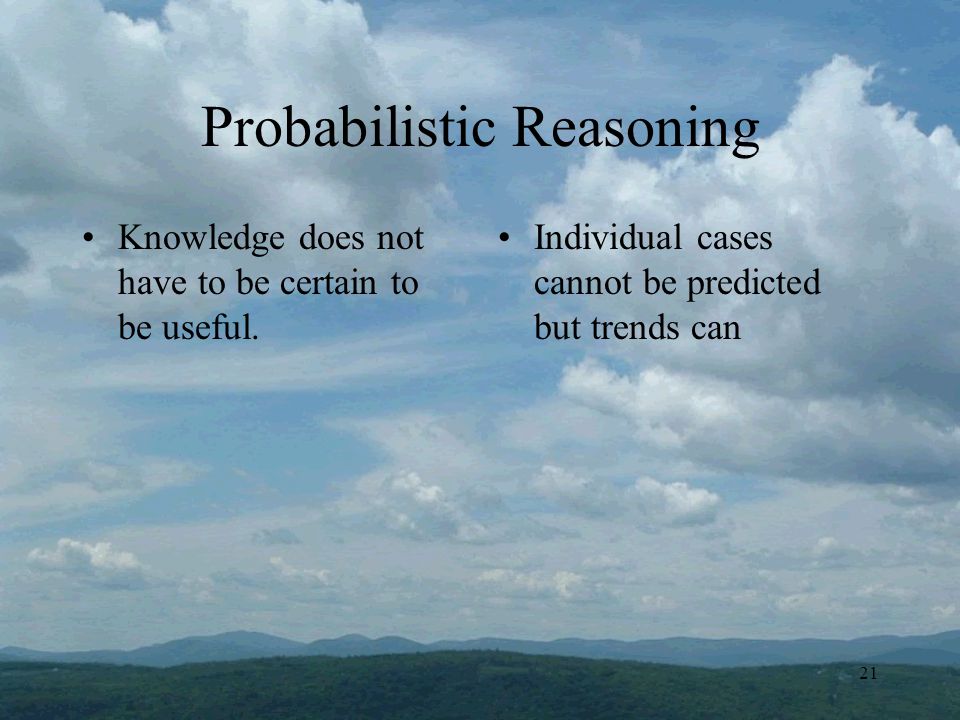 Probabilistic Reasoning

• Knowledge does not have to be certain to be useful.

• Individual cases cannot be predicted but trends can

21